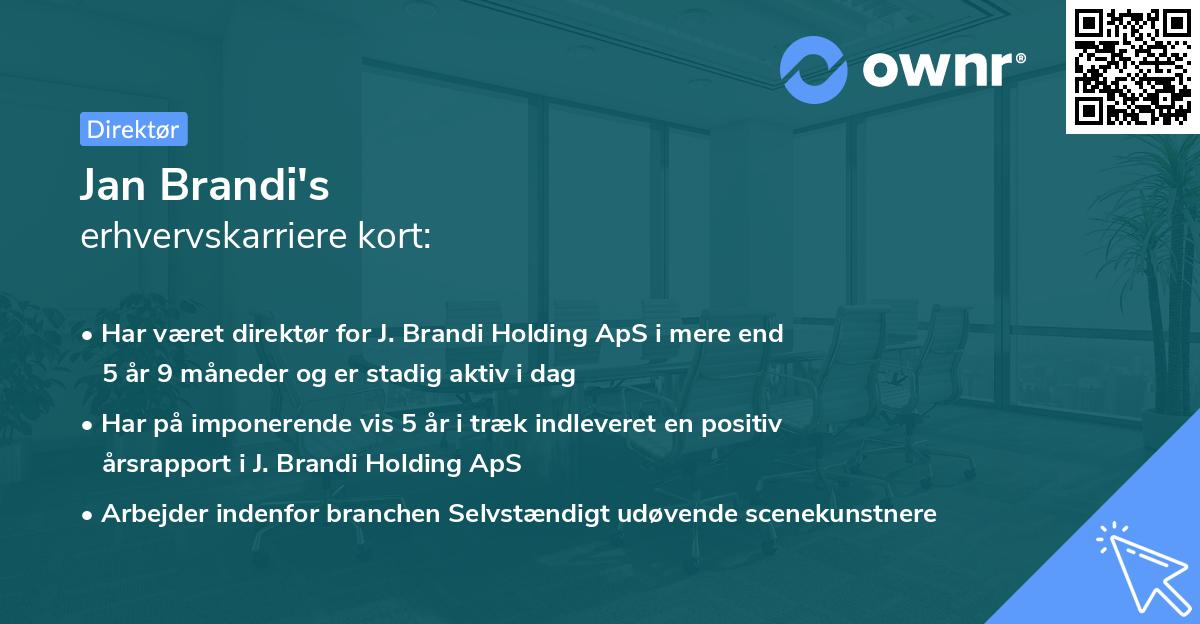 ownr®

Direktør

Jan Brandi's
erhvervskarriere kort:

• Har været direktør for J. Brandi Holding ApS i mere end 5 år 9 måneder og er stadig aktiv i dag

• Har på imponerende vis 5 år i træk indleveret en positiv årsrapport i J. Brandi Holding ApS

• Arbejder indenfor branchen Selvstændigt udøvende scenekunstnere